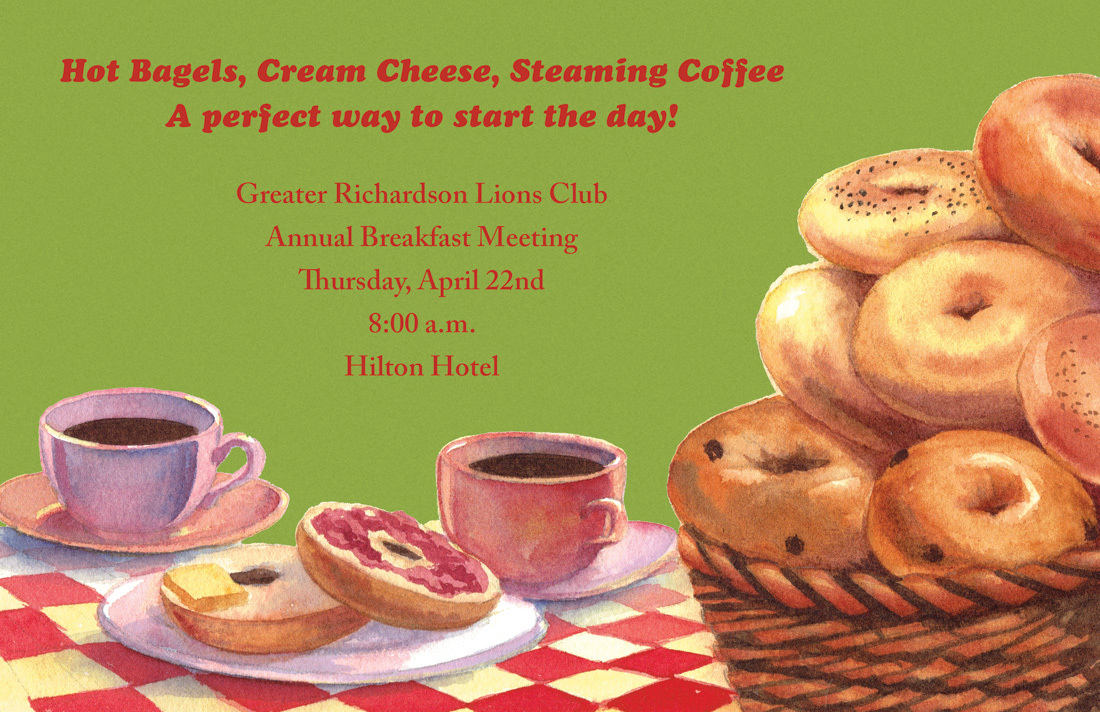 Hot Bagels, Cream Cheese, Steaming Coffee
A perfect way to start the day!

Greater Richardson Lions Club
Annual Breakfast Meeting
Thursday, April 22nd
8:00 a.m.
Hilton Hotel